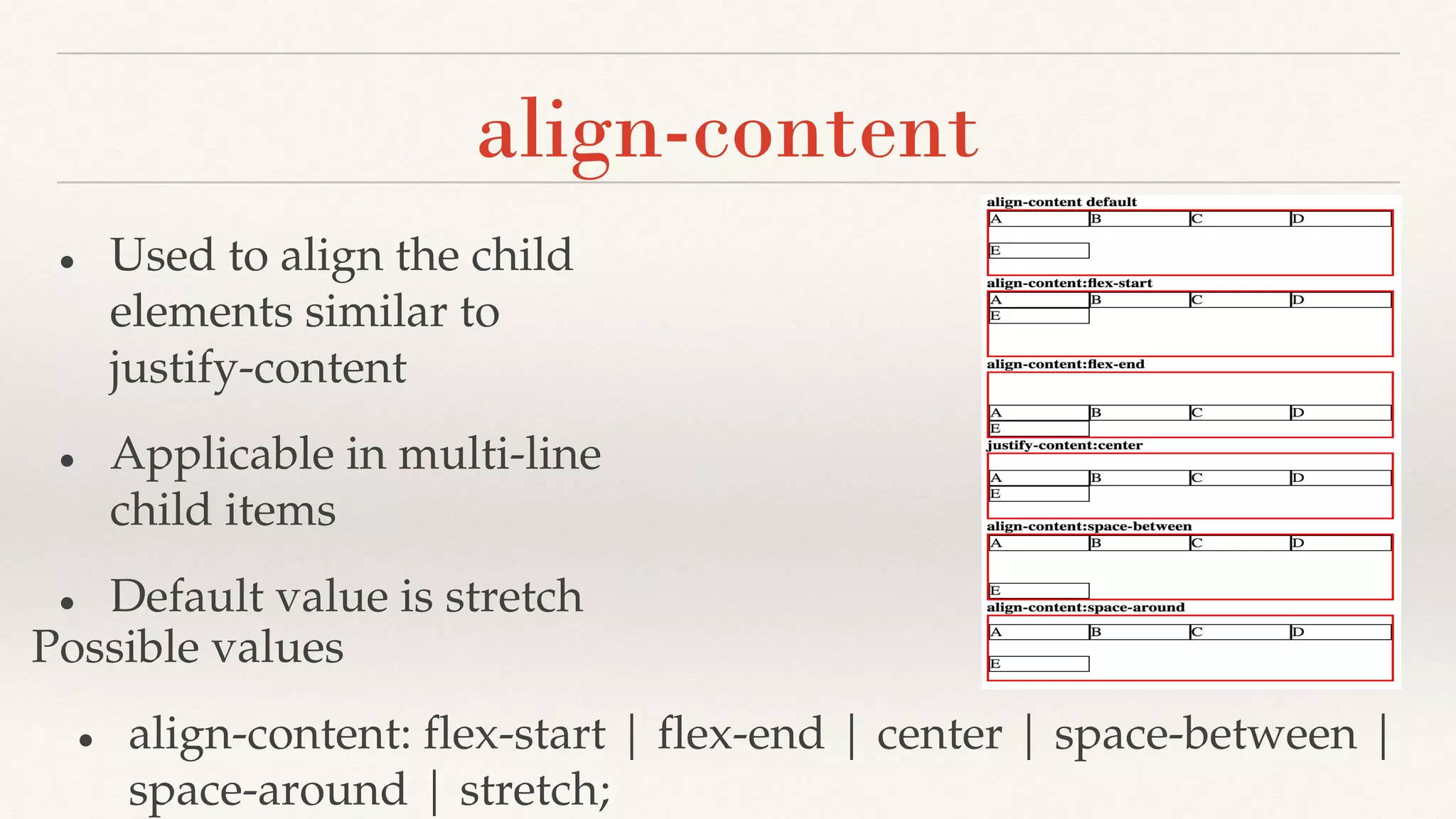 align-content

• Used to align the child elements similar to justify-content

• Applicable in multi-line child items

• Default value is stretch
Possible values

• align-content: flex-start | flex-end | center | space-between | space-around | stretch;

align-content default
A B C D
E

align-content:flex-start
A B C D
E

align-content:flex-end
A B C D
E

justify-content:center
A B C D
E

align-content:space-between
A B C D
E

align-content:space-around
A B C D
E